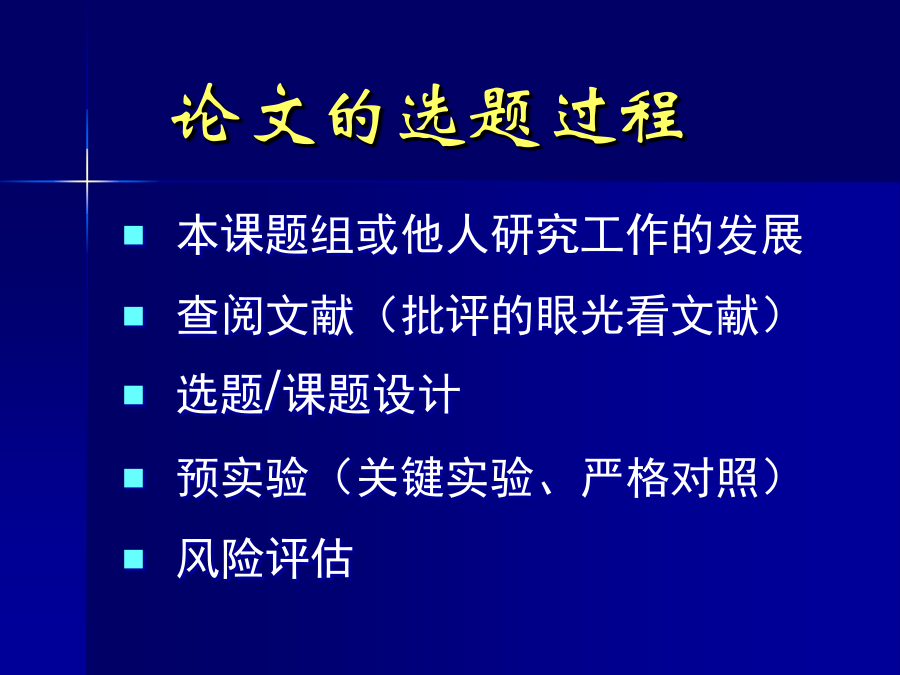 论文的选题过程

- 本课题组或他人研究工作的发展
- 查阅文献（批评的眼光看文献）
- 选题/课题设计
- 预实验（关键实验、严格对照）
- 风险评估